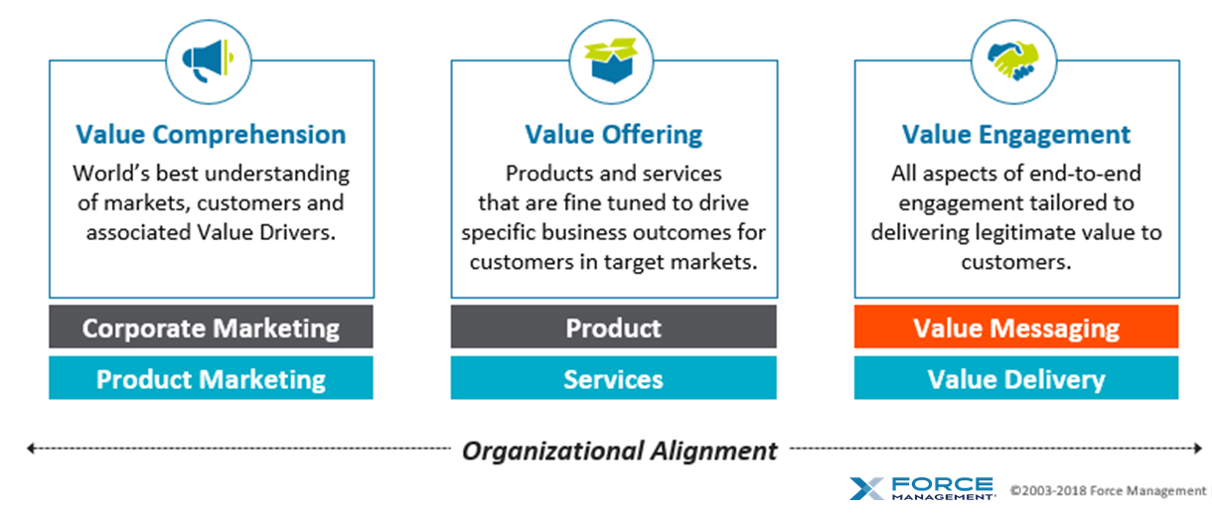 Value Comprehension

World's best understanding of markets, customers and associated Value Drivers.

Corporate Marketing

Product Marketing

Value Offering

Products and services that are fine tuned to drive specific business outcomes for customers in target markets.

Product

Services

Value Engagement

All aspects of end-to-end engagement tailored to delivering legitimate value to customers.

Value Messaging

Value Delivery

Organizational Alignment

FORCE MANAGEMENT ©2003-2018 Force Management